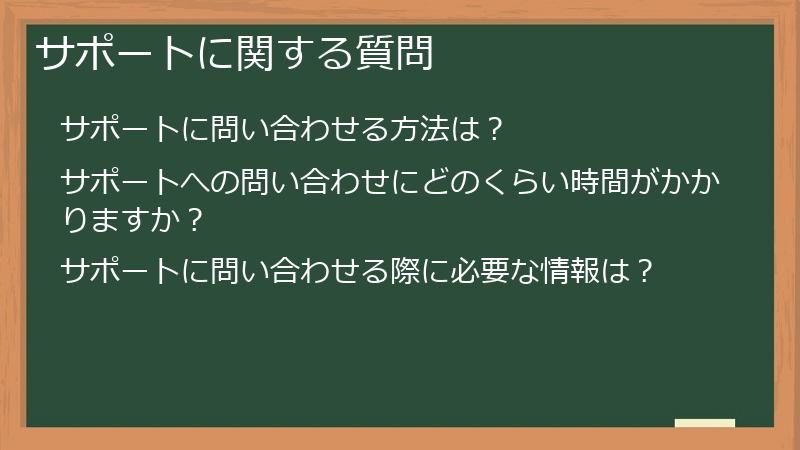 サポートに関する質問

サポートに問い合わせる方法は？

サポートへの問い合わせにどのくらい時間がかかりますか？

サポートに問い合わせる際に必要な情報は？